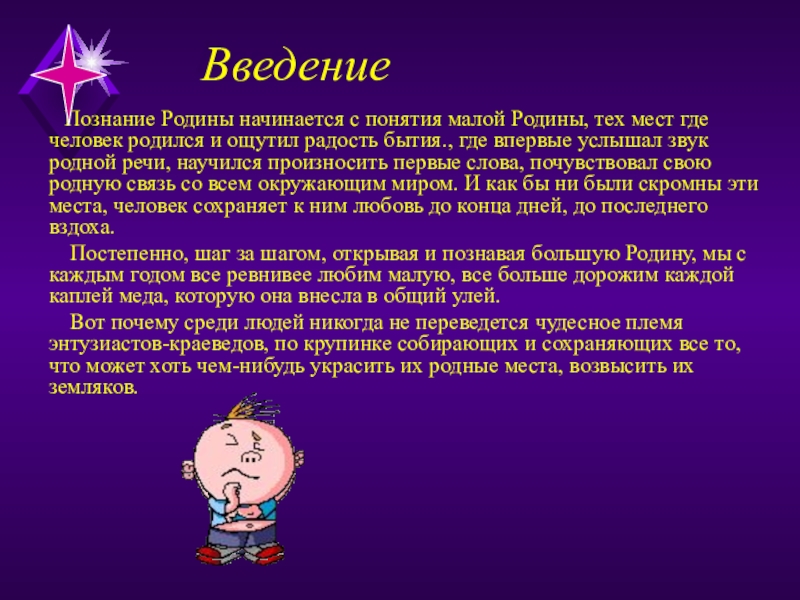 Введение

Познание Родины начинается с понятия малой Родины, тех мест где человек родился и ощутил радость бытия., где впервые услышал звук родной речи, научился произносить первые слова, почувствовал свою родную связь со всем окружающим миром. И как бы ни были скромны эти места, человек сохраняет к ним любовь до конца дней, до последнего вздоха.

Постепенно, шаг за шагом, открывая и познавая большую Родину, мы с каждым годом все ревнивее любим малую, все больше дорожим каждой каплей меда, которую она внесла в общий улей.

Вот почему среди людей никогда не переведется чудесное племя энтузиастов-краеведов, по крупинке собирающих и сохраняющих все то, что может хоть чем-нибудь украсить их родные места, возвысить их земляков.